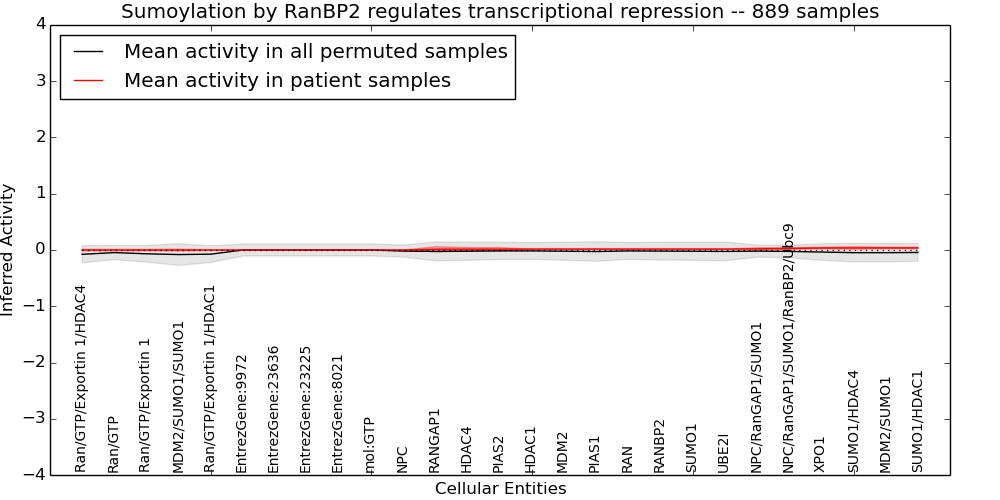 Sumoylation by RanBP2 regulates transcriptional repression -- 889 samples

Mean activity in all permuted samples
Mean activity in patient samples

Inferred Activity

4
3
2
1
0
−1
−2
−3
−4

Ran/GTP/Exportin 1/HDAC4
Ran/GTP
Ran/GTP/Exportin 1
MDM2/SUMO1/SUMO1
Ran/GTP/Exportin 1/HDAC1
EntrezGene:9972
EntrezGene:23636
EntrezGene:23225
EntrezGene:8021
mol:GTP
NPC
RANGAP1
HDAC4
PIAS2
HDAC1
MDM2
PIAS1
RAN
RANBP2
SUMO1
UBE2I
NPC/RanGAP1/SUMO1
NPC/RanGAP1/SUMO1/RanBP2/Ubc9
XPO1
SUMO1/HDAC4
MDM2/SUMO1
SUMO1/HDAC1

Cellular Entities